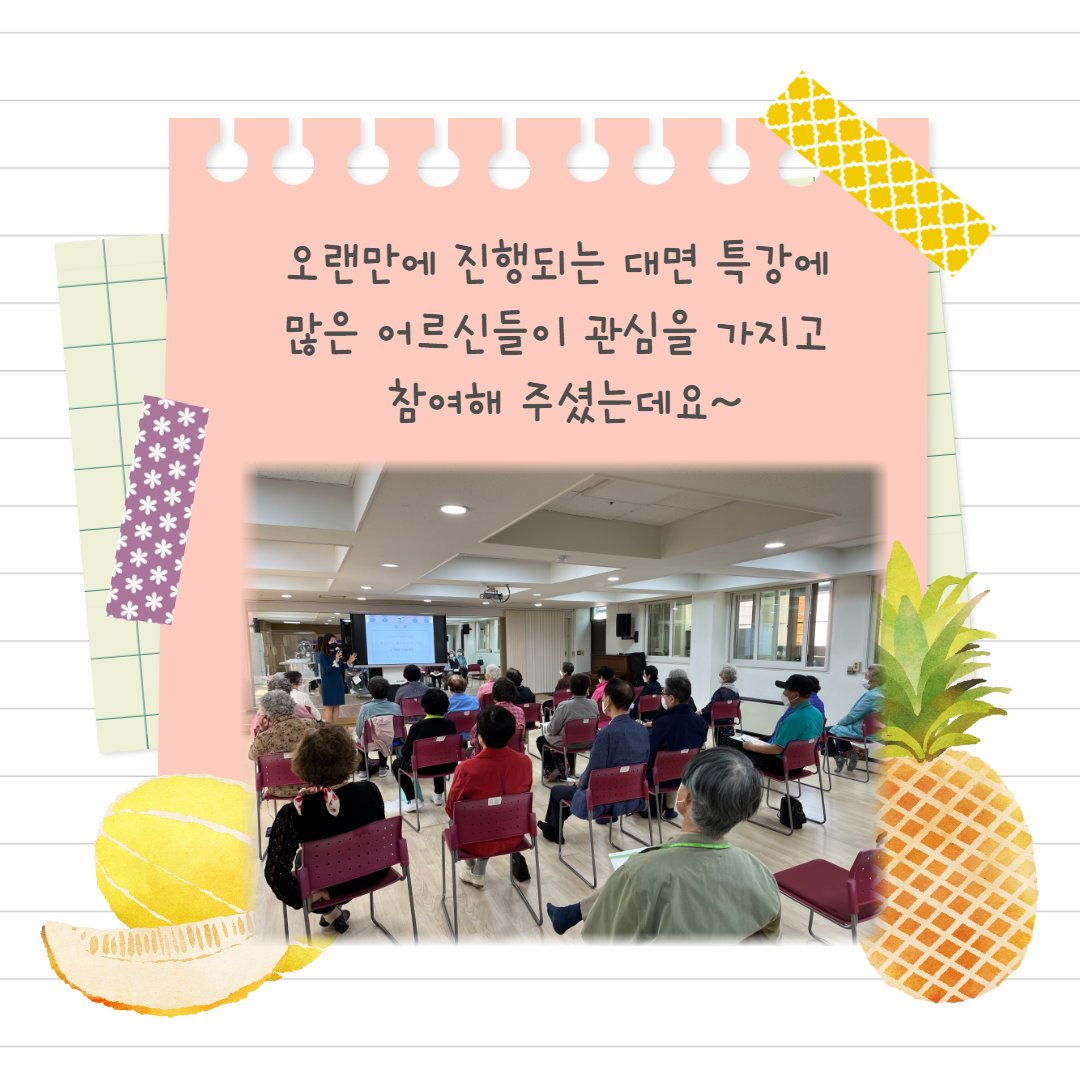 오랜만에 진행되는 대면 특강에 많은 어르신들이 관심을 가지고 참여해 주셨는데요~